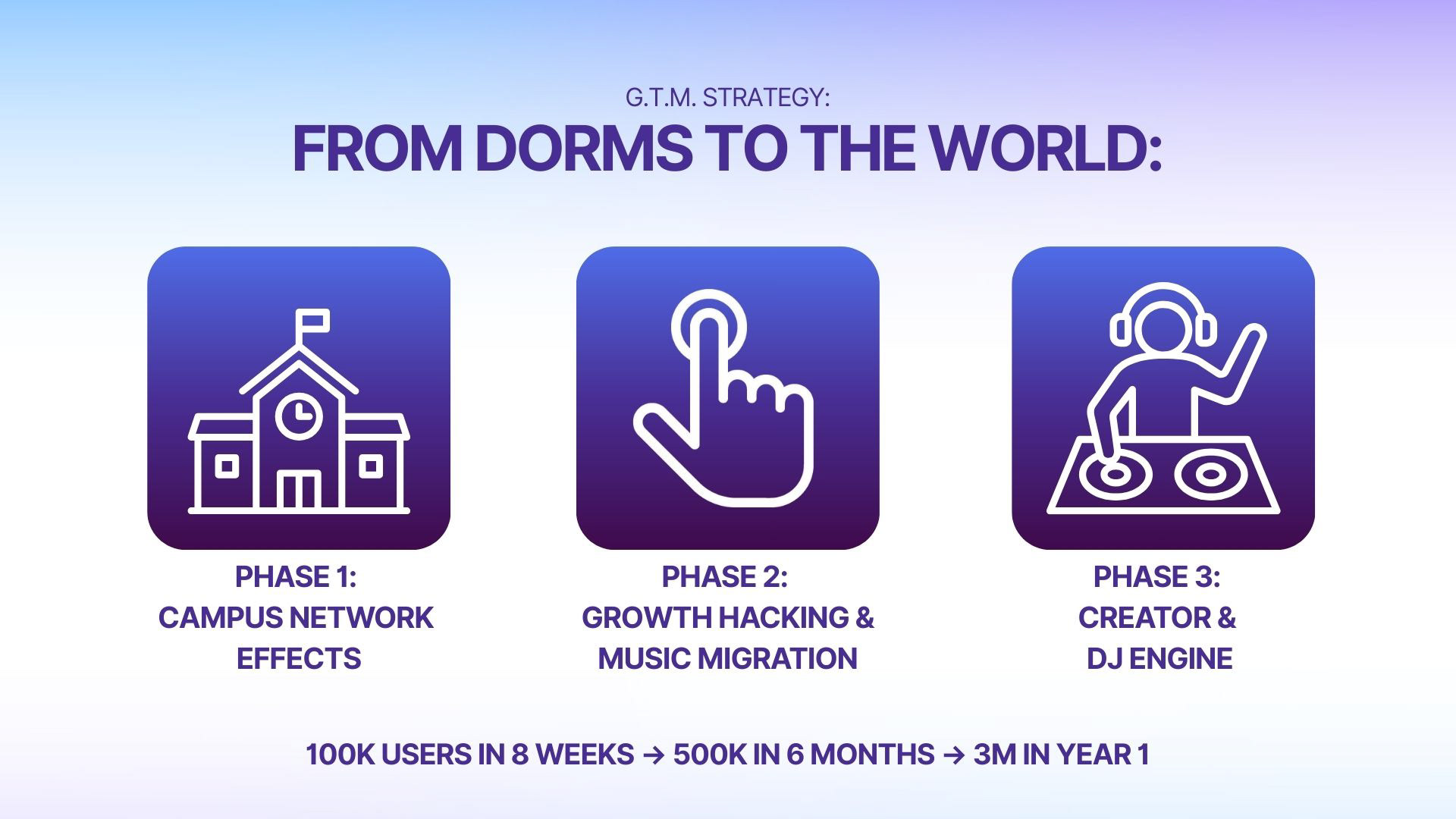 G.T.M. STRATEGY:
FROM DORMS TO THE WORLD:

PHASE 1:
CAMPUS NETWORK EFFECTS

PHASE 2:
GROWTH HACKING & MUSIC MIGRATION

PHASE 3:
CREATOR & DJ ENGINE

100K USERS IN 8 WEEKS → 500K IN 6 MONTHS → 3M IN YEAR 1